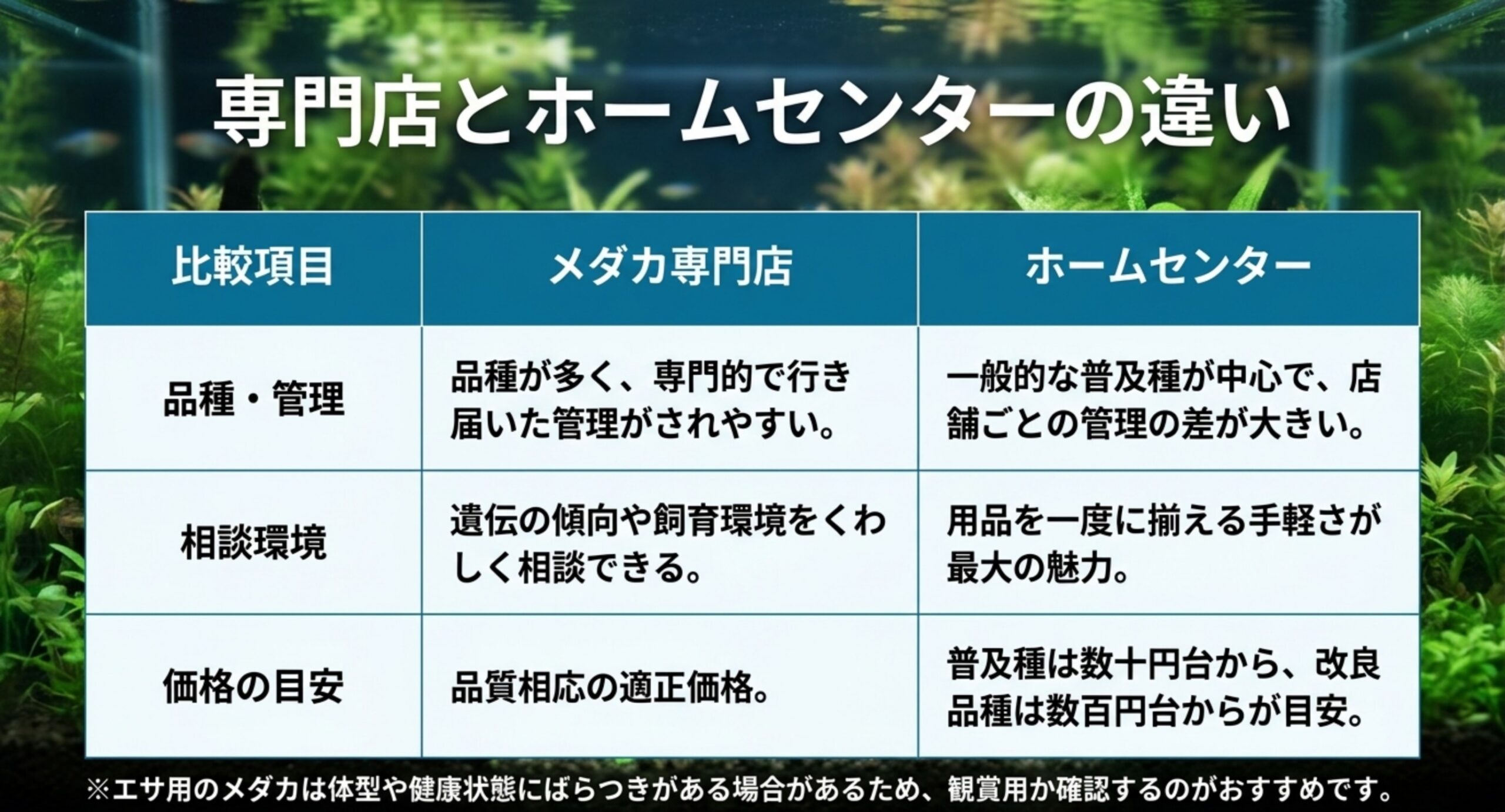 専門店とホームセンターの違い

| 比較項目 | メダカ専門店 | ホームセンター |
|---|---|---|
| 品種・管理 | 品種が多く、専門的で行き届いた管理がされやすい。 | 一般的な普及種が中心で、店舗ごとの管理の差が大きい。 |
| 相談環境 | 遺伝の傾向や飼育環境をくわしく相談できる。 | 用品を一度に揃える手軽さが最大の魅力。 |
| 価格の目安 | 品質相応の適正価格。 | 普及種は数十円台から、改良品種は数百円台からが目安。 |

※エサ用のメダカは体型や健康状態にばらつきがある場合があるため、観賞用か確認するのがおすすめです。